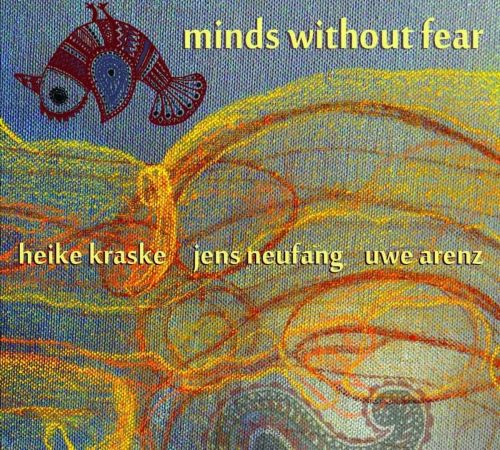 minds without fear

heike kraske jens neufang uwe arenz